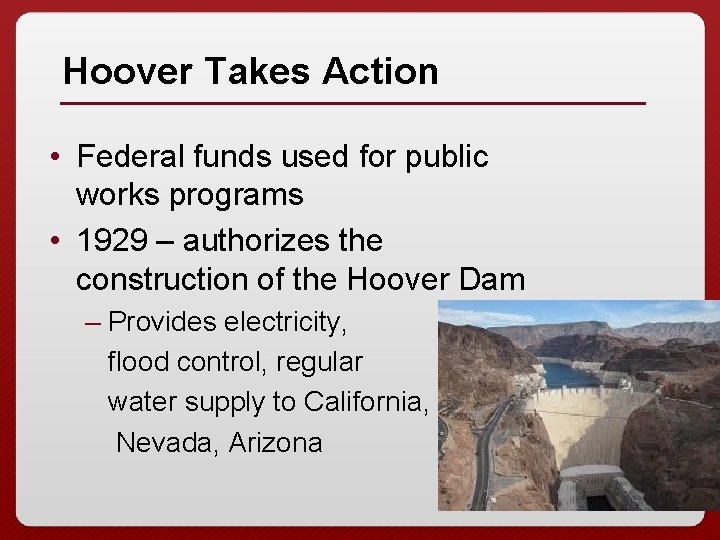 Hoover Takes Action

• Federal funds used for public works programs
• 1929 – authorizes the construction of the Hoover Dam
– Provides electricity, flood control, regular water supply to California, Nevada, Arizona